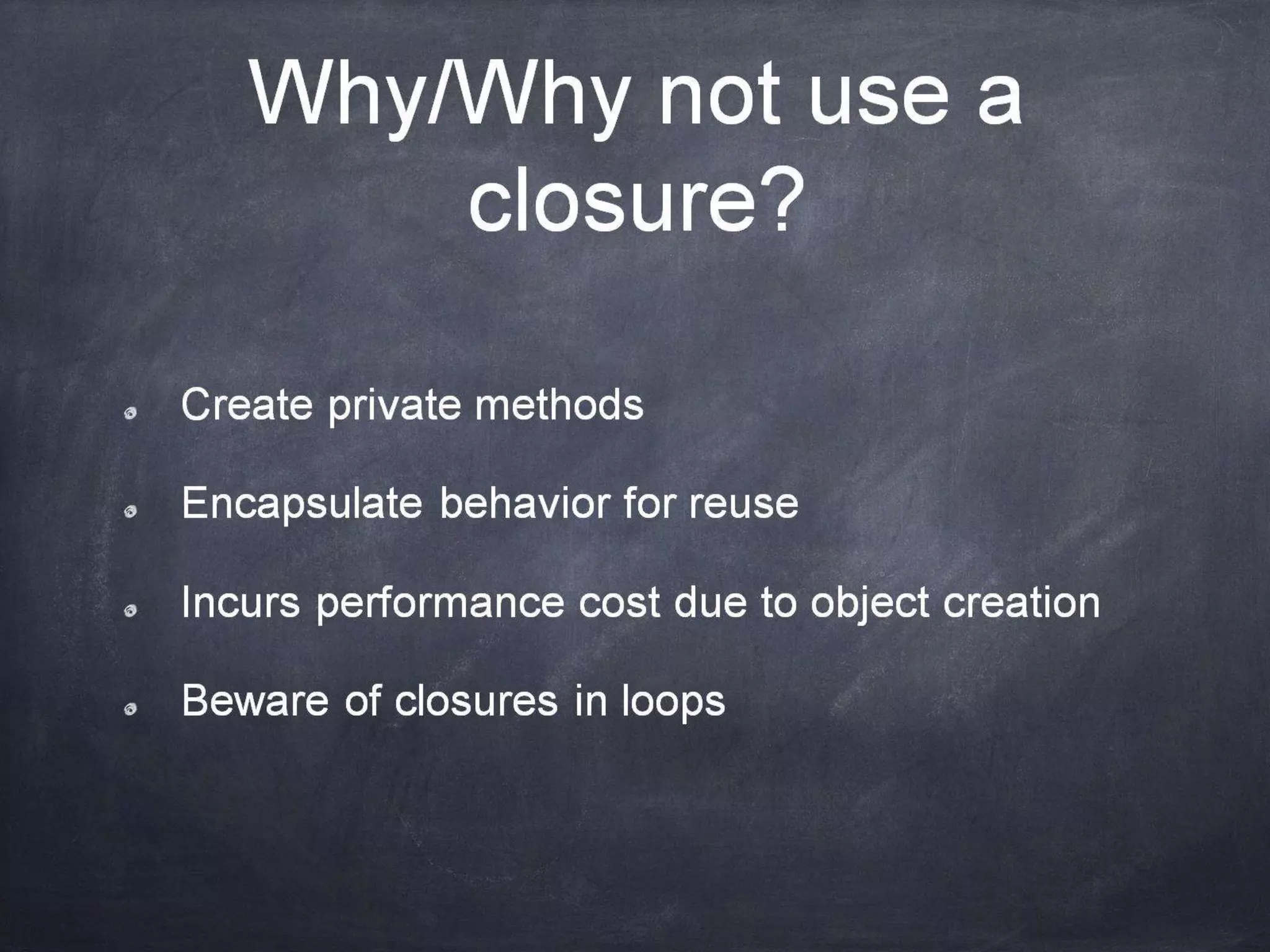 Why/Why not use a closure?

Create private methods

Encapsulate behavior for reuse

Incurs performance cost due to object creation

Beware of closures in loops